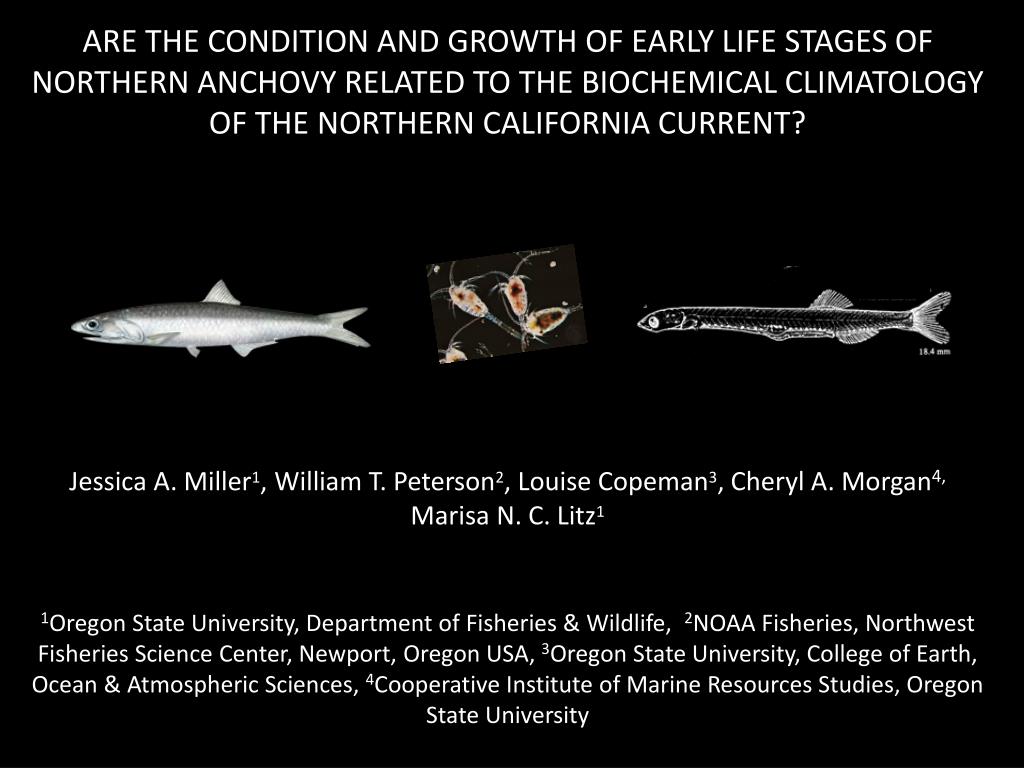 ARE THE CONDITION AND GROWTH OF EARLY LIFE STAGES OF NORTHERN ANCHOVY RELATED TO THE BIOCHEMICAL CLIMATOLOGY OF THE NORTHERN CALIFORNIA CURRENT?

18.4 mm

Jessica A. Miller$^1$, William T. Peterson$^2$, Louise Copeman$^3$, Cheryl A. Morgan$^{4,}$ Marisa N. C. Litz$^1$

$^1$Oregon State University, Department of Fisheries & Wildlife, $^2$NOAA Fisheries, Northwest Fisheries Science Center, Newport, Oregon USA, $^3$Oregon State University, College of Earth, Ocean & Atmospheric Sciences, $^4$Cooperative Institute of Marine Resources Studies, Oregon State University